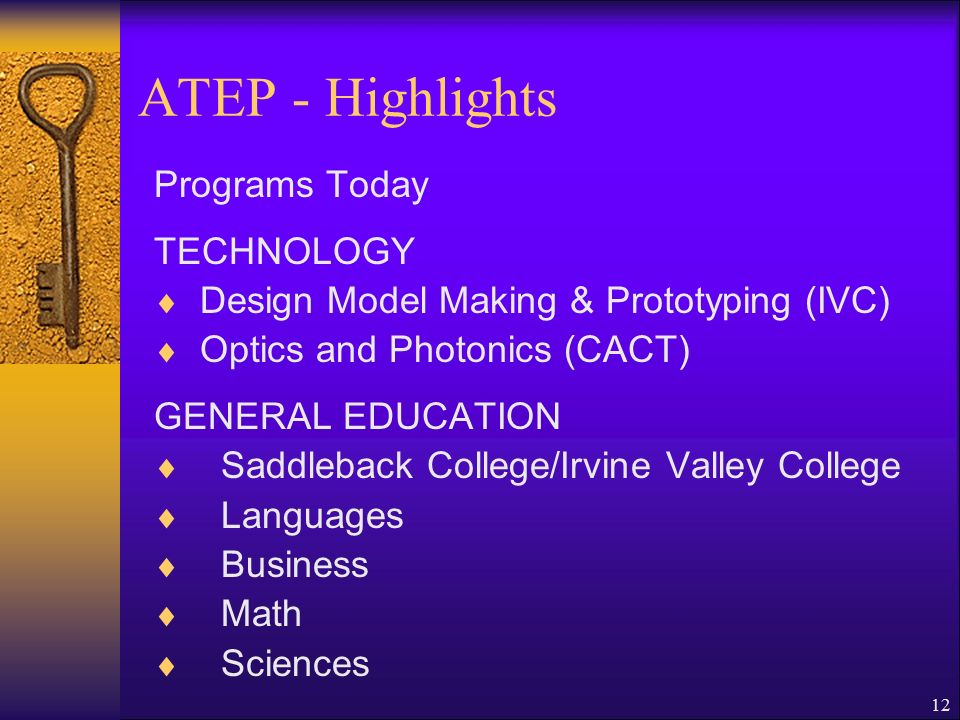 ATEP - Highlights

Programs Today

TECHNOLOGY

♦ Design Model Making & Prototyping (IVC)
♦ Optics and Photonics (CACT)

GENERAL EDUCATION

♦ Saddleback College/Irvine Valley College
♦ Languages
♦ Business
♦ Math
♦ Sciences

12